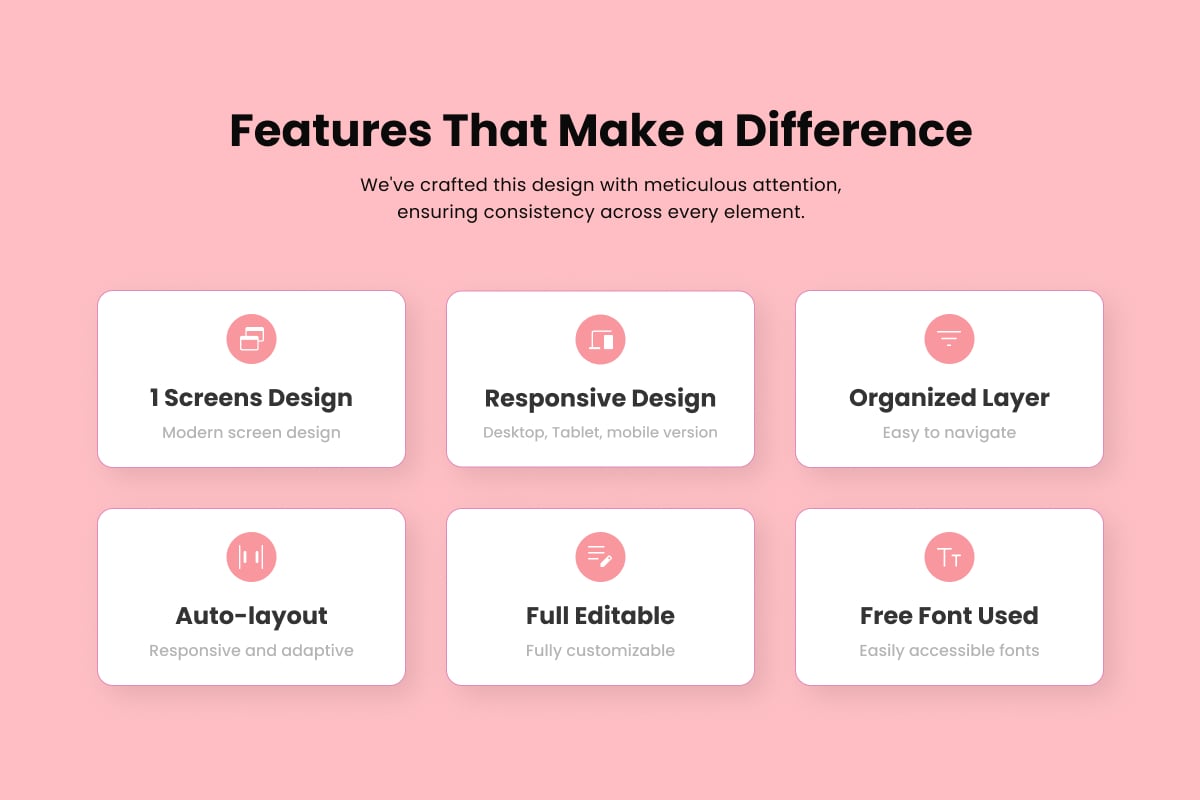 Features That Make a Difference

We've crafted this design with meticulous attention, ensuring consistency across every element.

1 Screens Design

Modern screen design

Responsive Design

Desktop, Tablet, mobile version

Organized Layer

Easy to navigate

Auto-layout

Responsive and adaptive

Full Editable

Fully customizable

Free Font Used

Easily accessible fonts